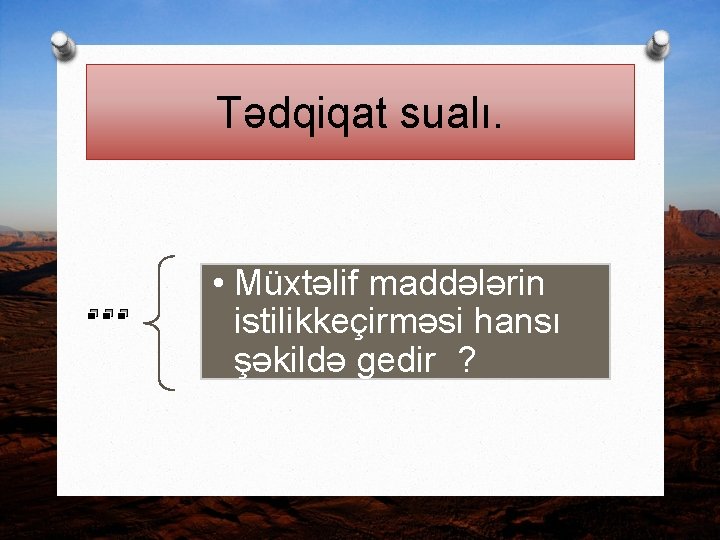 Tədqiqat sualı.

• Müxtəlif maddələrin istilikkeçirməsi hansı şəkildə gedir ?